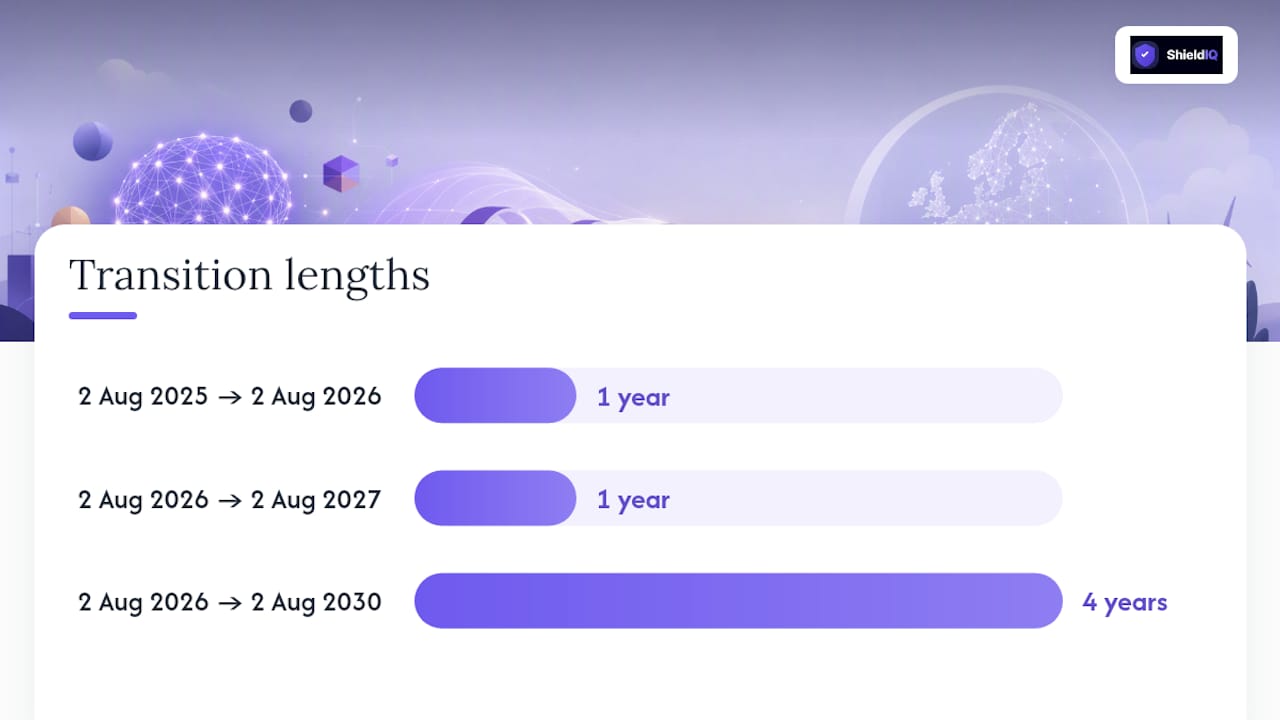 ShieldIQ

Transition lengths

2 Aug 2025 → 2 Aug 2026 1 year

2 Aug 2026 → 2 Aug 2027 1 year

2 Aug 2026 → 2 Aug 2030 4 years